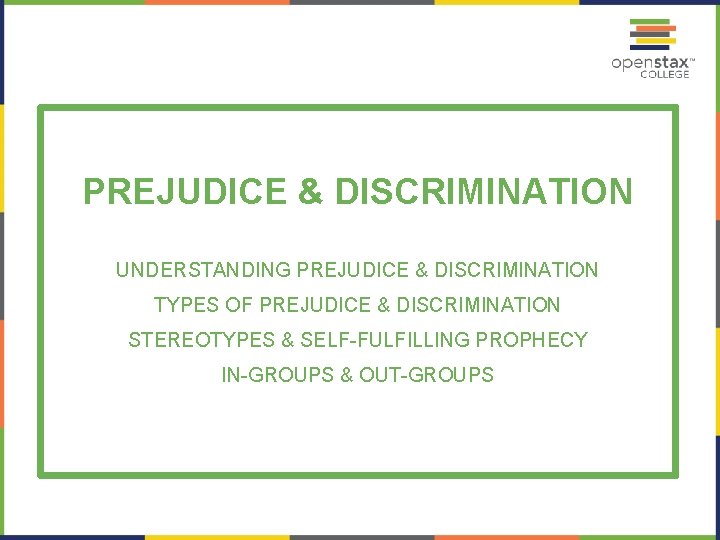 openstax™
COLLEGE

PREJUDICE & DISCRIMINATION

UNDERSTANDING PREJUDICE & DISCRIMINATION
TYPES OF PREJUDICE & DISCRIMINATION
STEREOTYPES & SELF-FULFILLING PROPHECY
IN-GROUPS & OUT-GROUPS